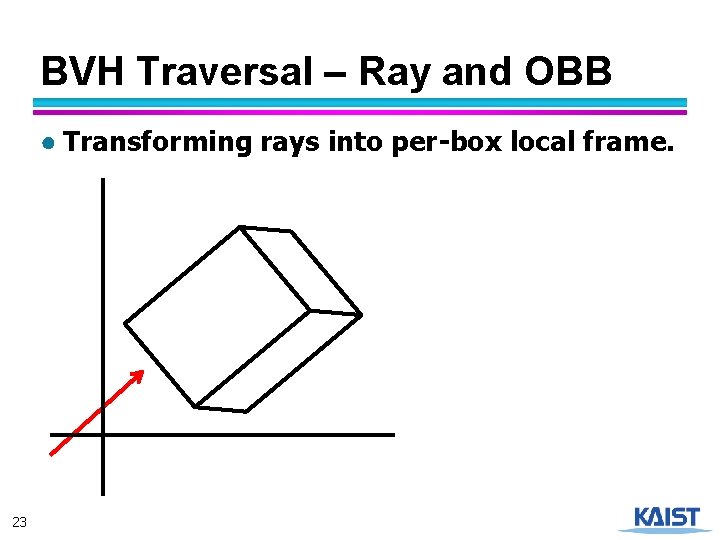 BVH Traversal – Ray and OBB

● Transforming rays into per-box local frame.

23

KAIST